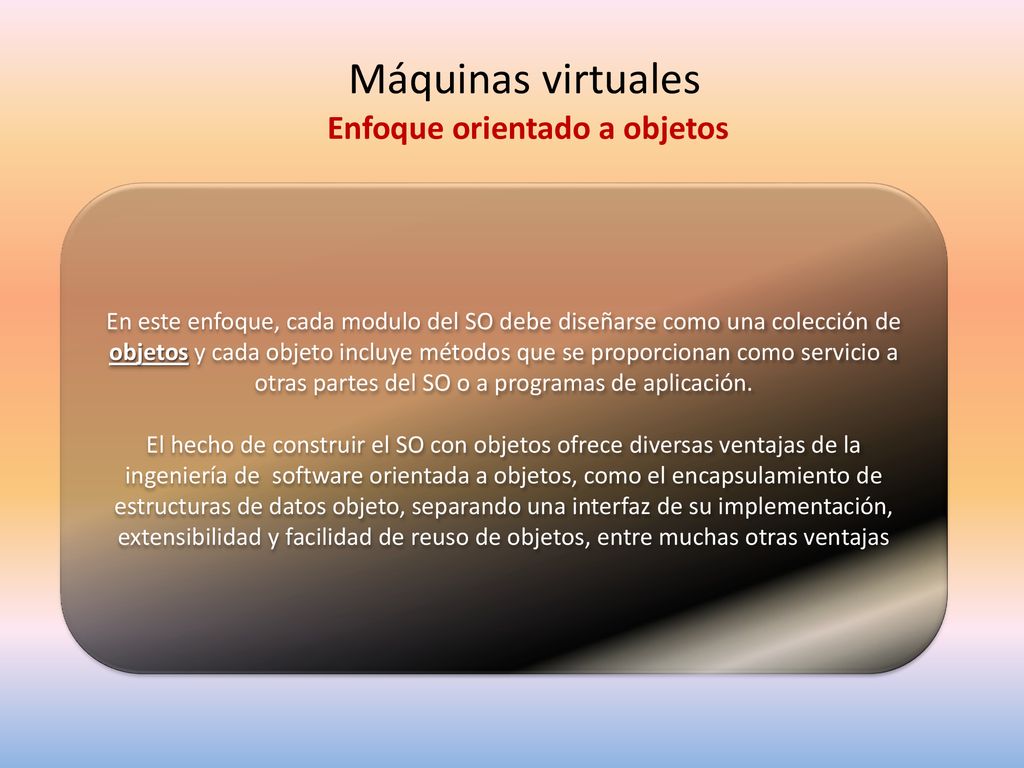 Máquinas virtuales
Enfoque orientado a objetos

En este enfoque, cada modulo del SO debe diseñarse como una colección de objetos y cada objeto incluye métodos que se proporcionan como servicio a otras partes del SO o a programas de aplicación.

El hecho de construir el SO con objetos ofrece diversas ventajas de la ingeniería de  software orientada a objetos, como el encapsulamiento de estructuras de datos objeto, separando una interfaz de su implementación, extensibilidad y facilidad de reuso de objetos, entre muchas otras ventajas